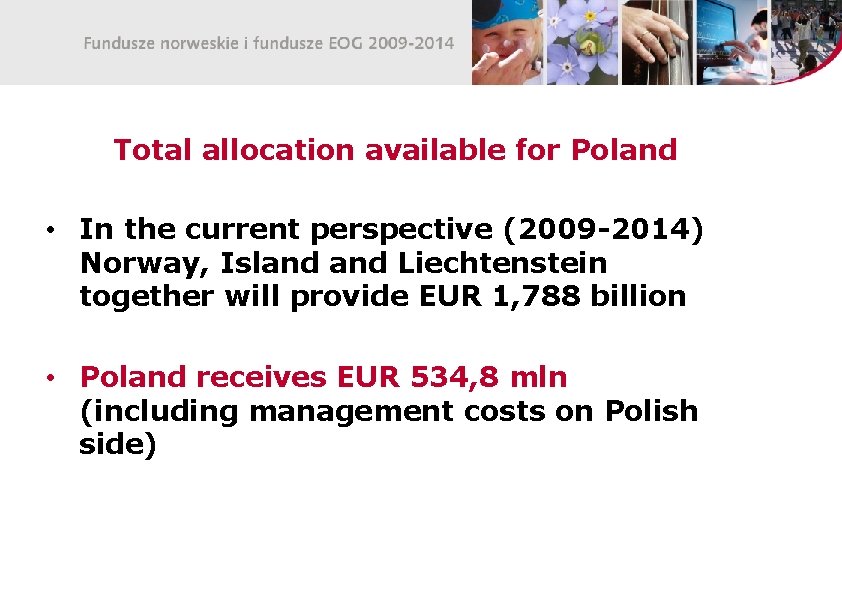 Fundusze norweskie i fundusze EOG 2009-2014

Total allocation available for Poland

• In the current perspective (2009-2014) Norway, Island and Liechtenstein together will provide EUR 1,788 billion

• Poland receives EUR 534,8 mln (including management costs on Polish side)